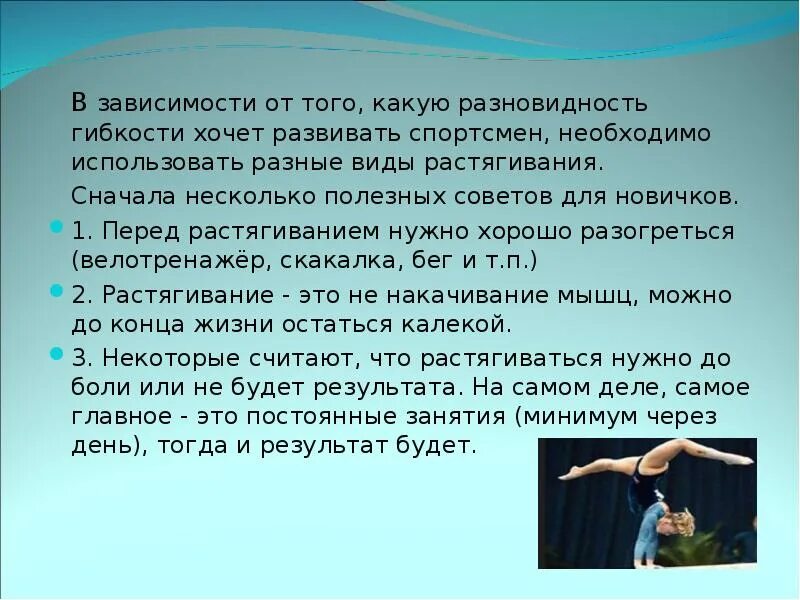 В зависимости от того, какую разновидность гибкости хочет развивать спортсмен, необходимо использовать разные виды растягивания.

Сначала несколько полезных советов для новичков.

1. Перед растягиванием нужно хорошо разогреться (велотренажёр, скакалка, бег и т.п.)

2. Растягивание - это не накачивание мышц, можно до конца жизни остаться калекой.

3. Некоторые считают, что растягиваться нужно до боли или не будет результата. На самом деле, самое главное - это постоянные занятия (минимум через день), тогда и результат будет.